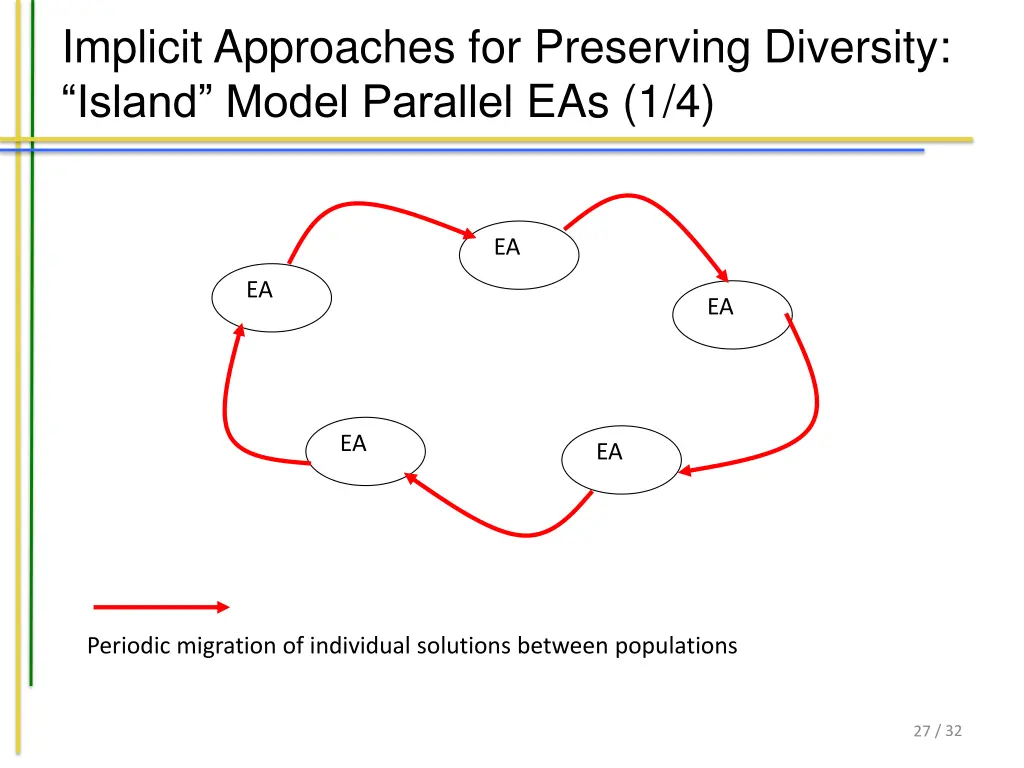 Implicit Approaches for Preserving Diversity: “Island” Model Parallel EAs (1/4)

EA

EA

EA

EA

EA

Periodic migration of individual solutions between populations

27 / 32